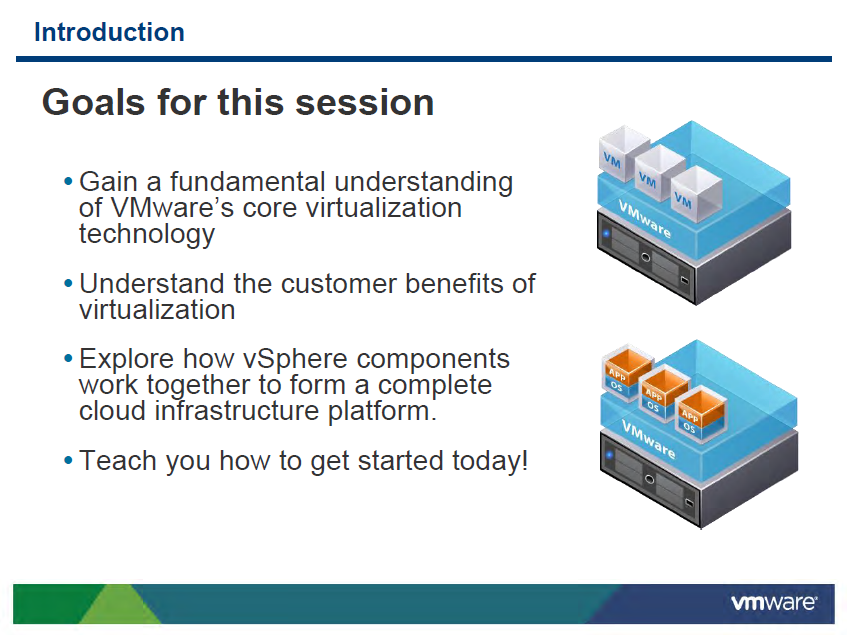 Introduction

Goals for this session

• Gain a fundamental understanding of VMware's core virtualization technology

• Understand the customer benefits of virtualization

• Explore how vSphere components work together to form a complete cloud infrastructure platform.

• Teach you how to get started today!

VM VM VM

VMware

APP OS APP OS APP OS

VMware

vmware